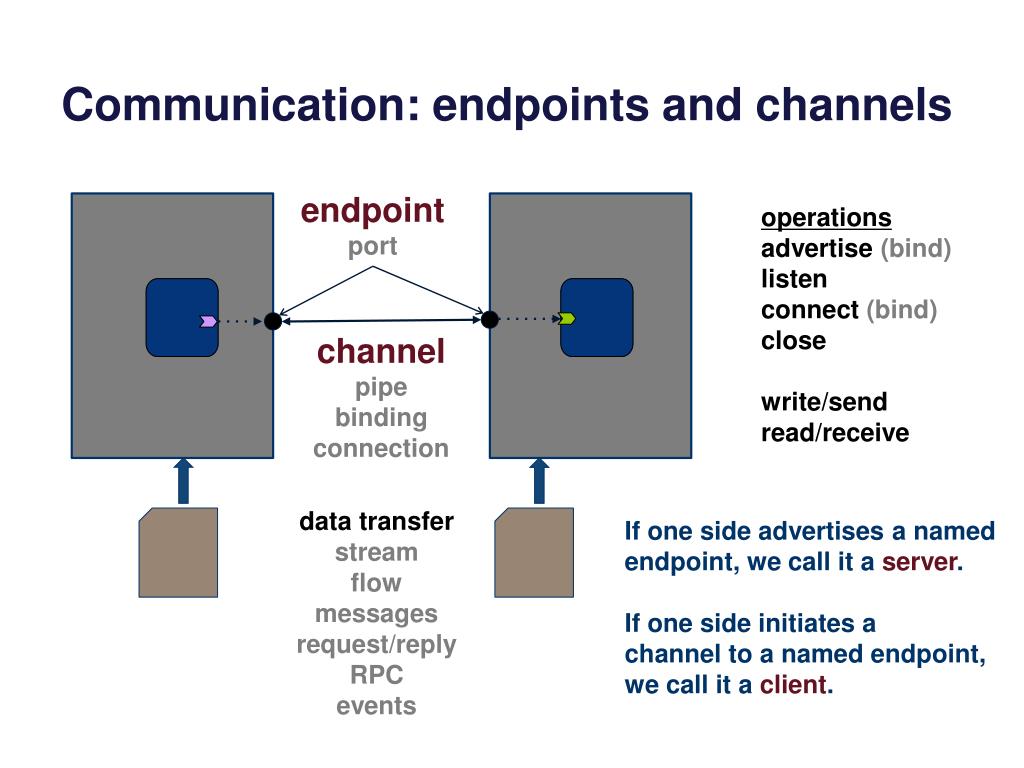 Communication: endpoints and channels

endpoint
port

channel
pipe
binding
connection

data transfer
stream
flow
messages
request/reply
RPC
events

operations
advertise (bind)
listen
connect (bind)
close

write/send
read/receive

If one side advertises a named endpoint, we call it a server.

If one side initiates a channel to a named endpoint, we call it a client.